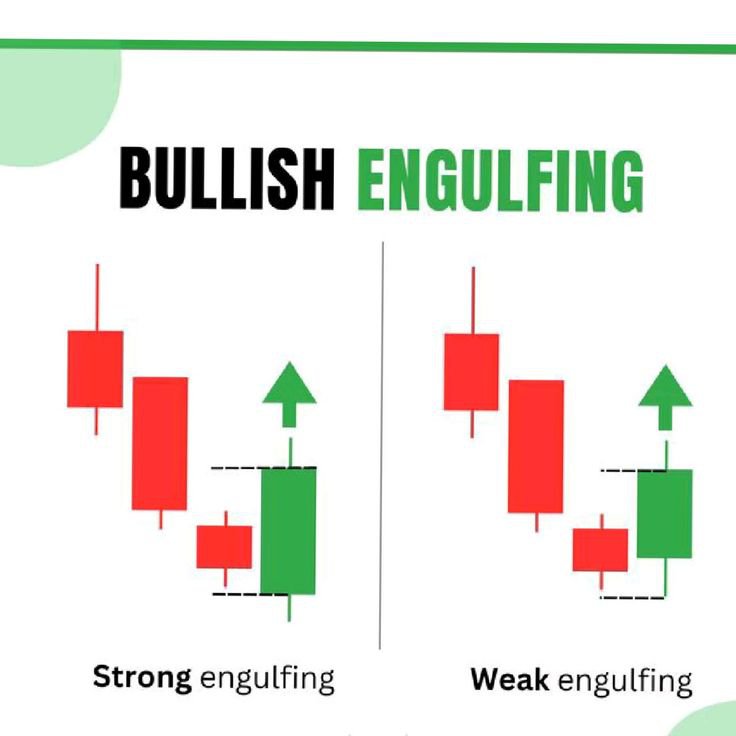 BULLISH ENGULFING

Strong engulfing

Weak engulfing